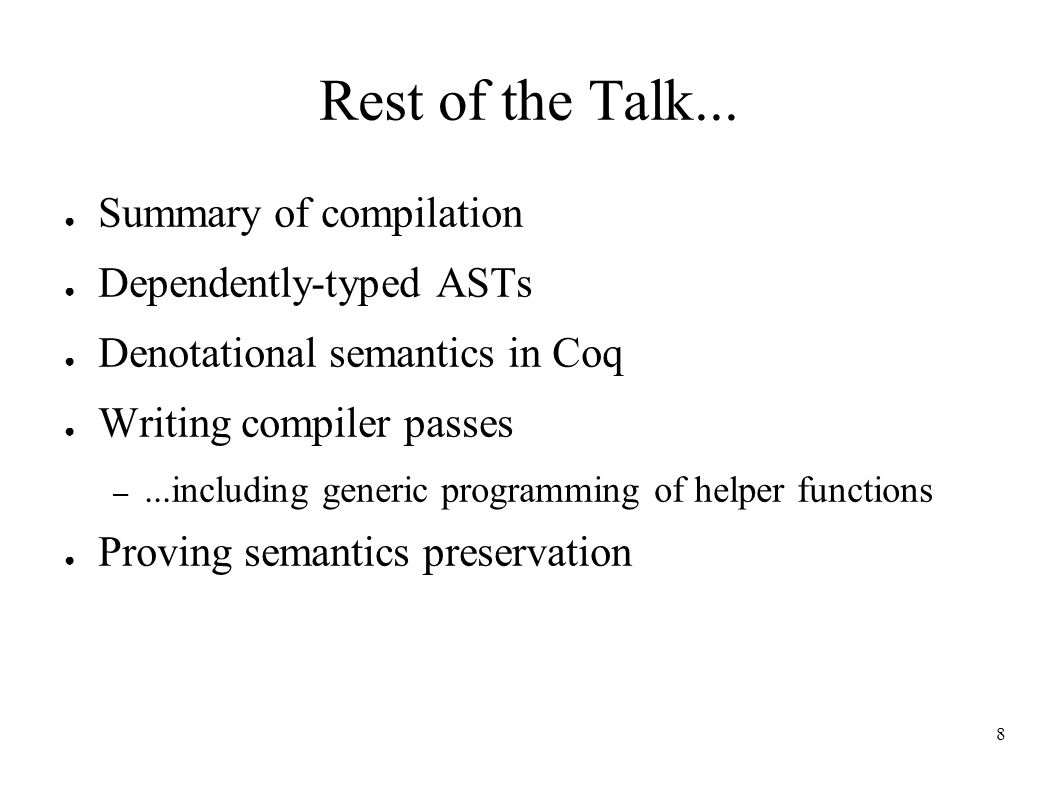 Rest of the Talk...

● Summary of compilation
● Dependently-typed ASTs
● Denotational semantics in Coq
● Writing compiler passes
– ...including generic programming of helper functions
● Proving semantics preservation

8